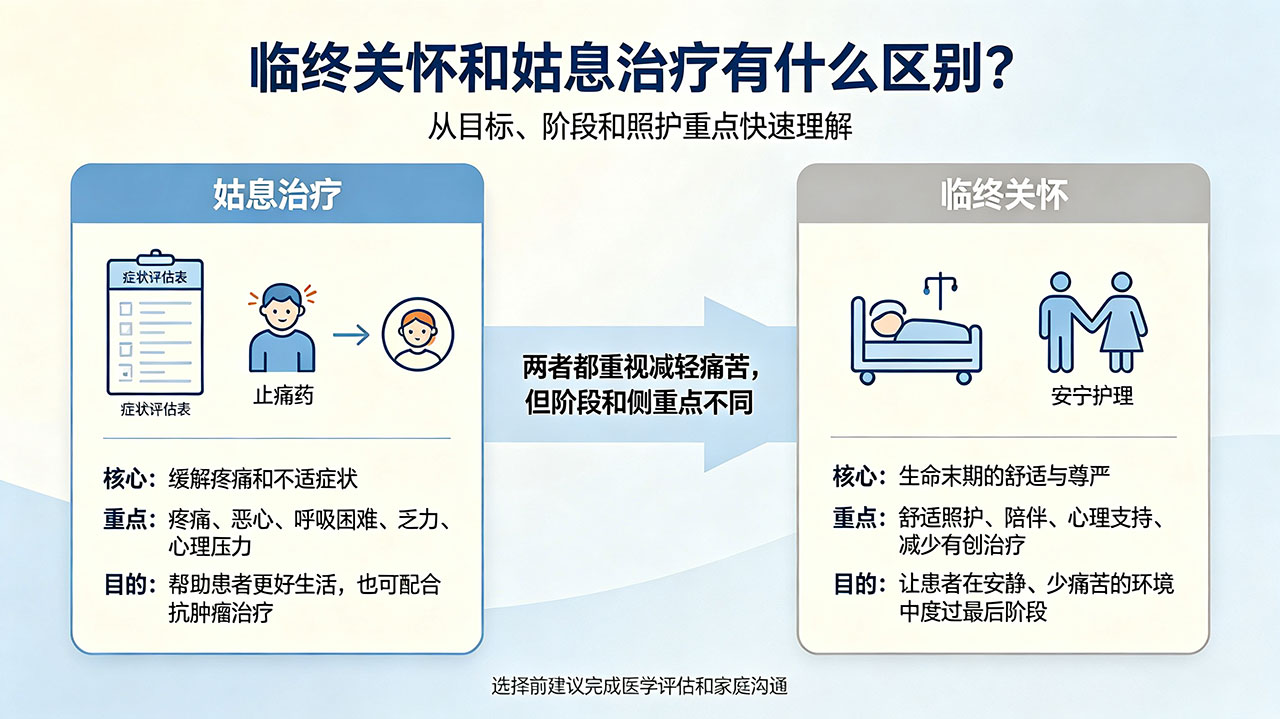 临终关怀和姑息治疗有什么区别？

从目标、阶段和照护重点快速理解

姑息治疗

症状评估表

症状评估表

止痛药

核心：缓解疼痛和不适症状

重点：疼痛、恶心、呼吸困难、乏力、心理压力

目的：帮助患者更好生活，也可配合抗肿瘤治疗

两者都重视减轻痛苦，但阶段和侧重点不同

临终关怀

安宁护理

核心：生命末期的舒适与尊严

重点：舒适照护、陪伴、心理支持、减少有创治疗

目的：让患者在安静、少痛苦的环境中度过最后阶段

选择前建议完成医学评估和家庭沟通